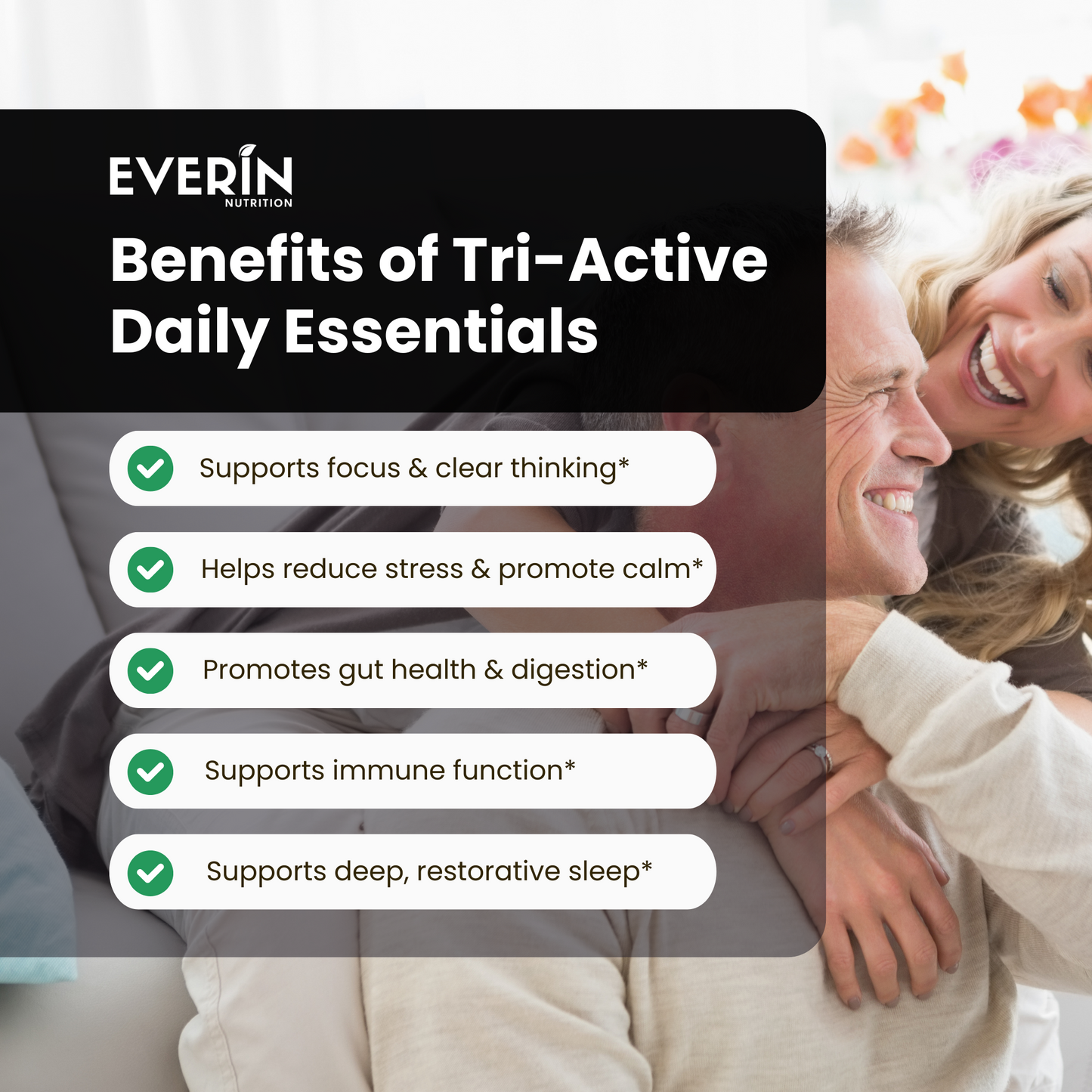 EVERIN
NUTRITION

Benefits of Tri-Active Daily Essentials

Supports focus & clear thinking*

Helps reduce stress & promote calm*

Promotes gut health & digestion*

Supports immune function*

Supports deep, restorative sleep*